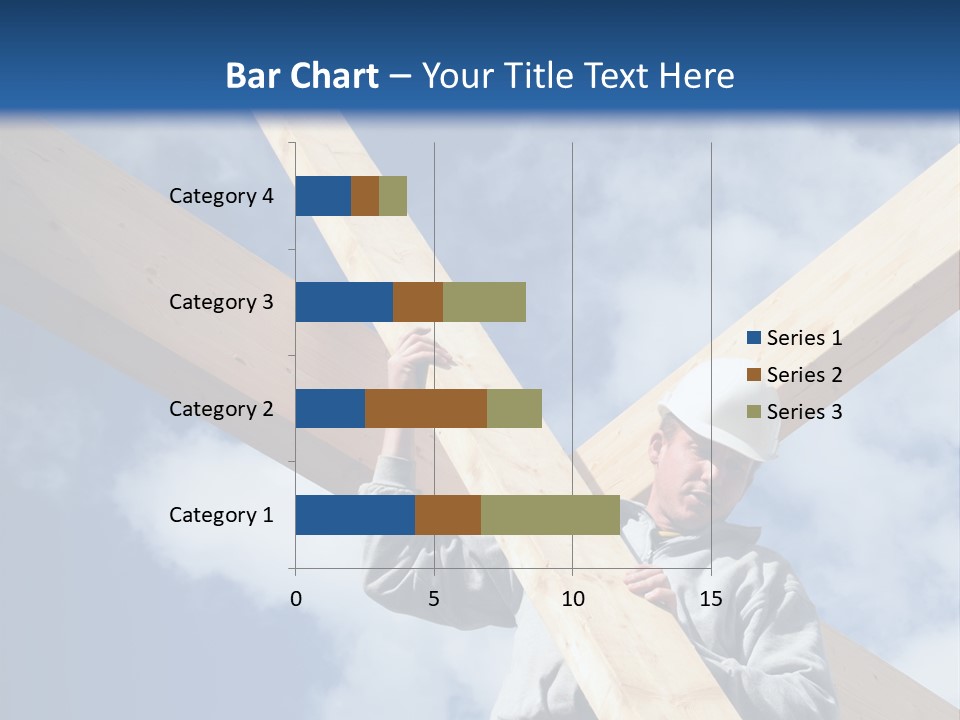 Bar Chart – Your Title Text Here

Category 4
Category 3
Category 2
Category 1

0
5
10
15

Series 1
Series 2
Series 3